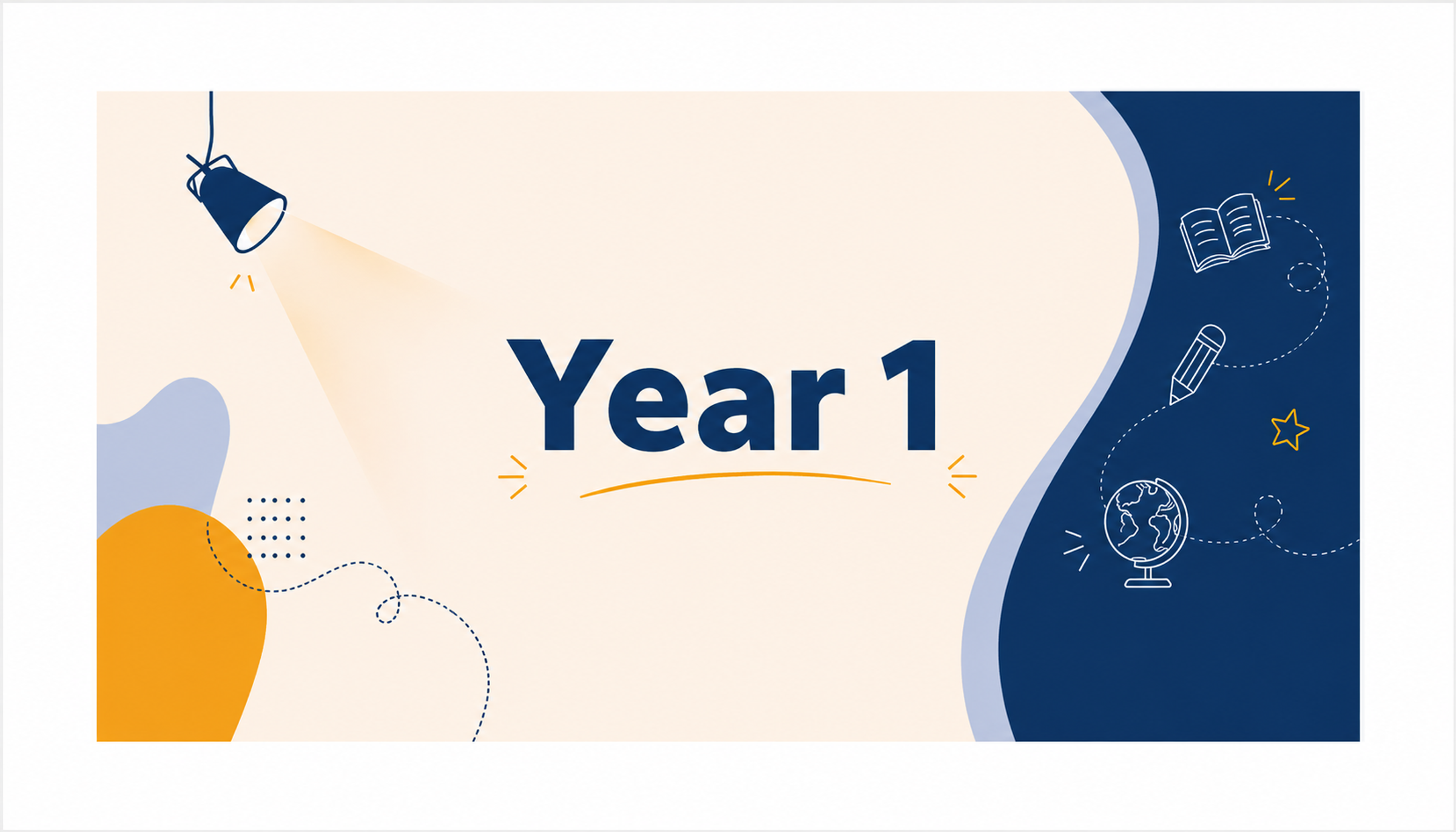 Year 1